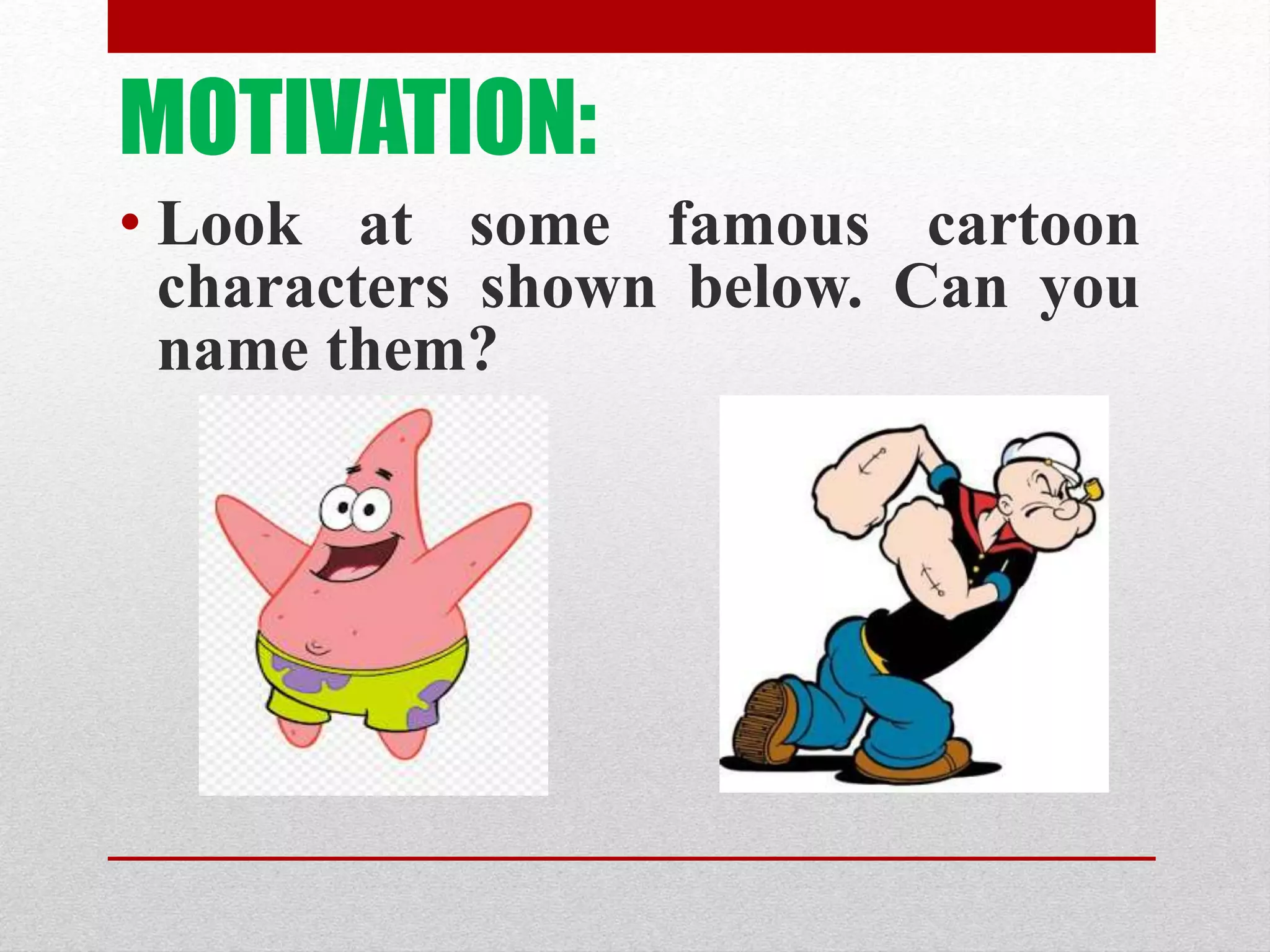 MOTIVATION:

• Look at some famous cartoon characters shown below. Can you name them?